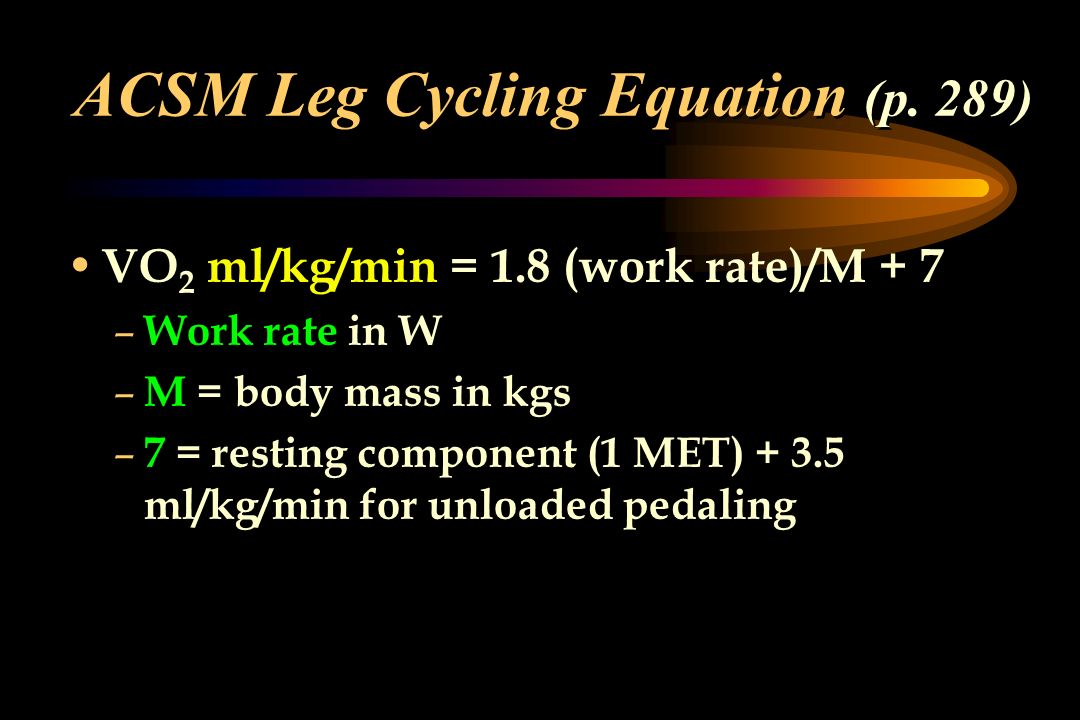 ACSM Leg Cycling Equation (p. 289)

• $VO_2$ ml/kg/min = 1.8 (work rate)/M + 7
– Work rate in W
– M = body mass in kgs
– 7 = resting component (1 MET) + 3.5 ml/kg/min for unloaded pedaling